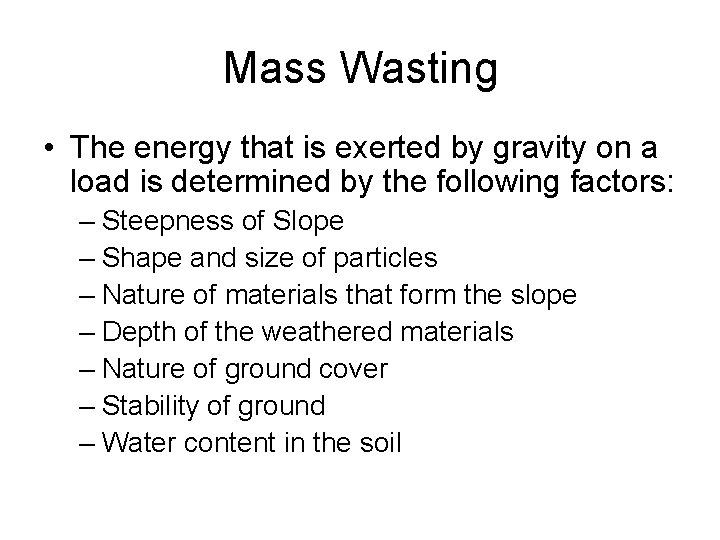 Mass Wasting

• The energy that is exerted by gravity on a load is determined by the following factors:
– Steepness of Slope
– Shape and size of particles
– Nature of materials that form the slope
– Depth of the weathered materials
– Nature of ground cover
– Stability of ground
– Water content in the soil